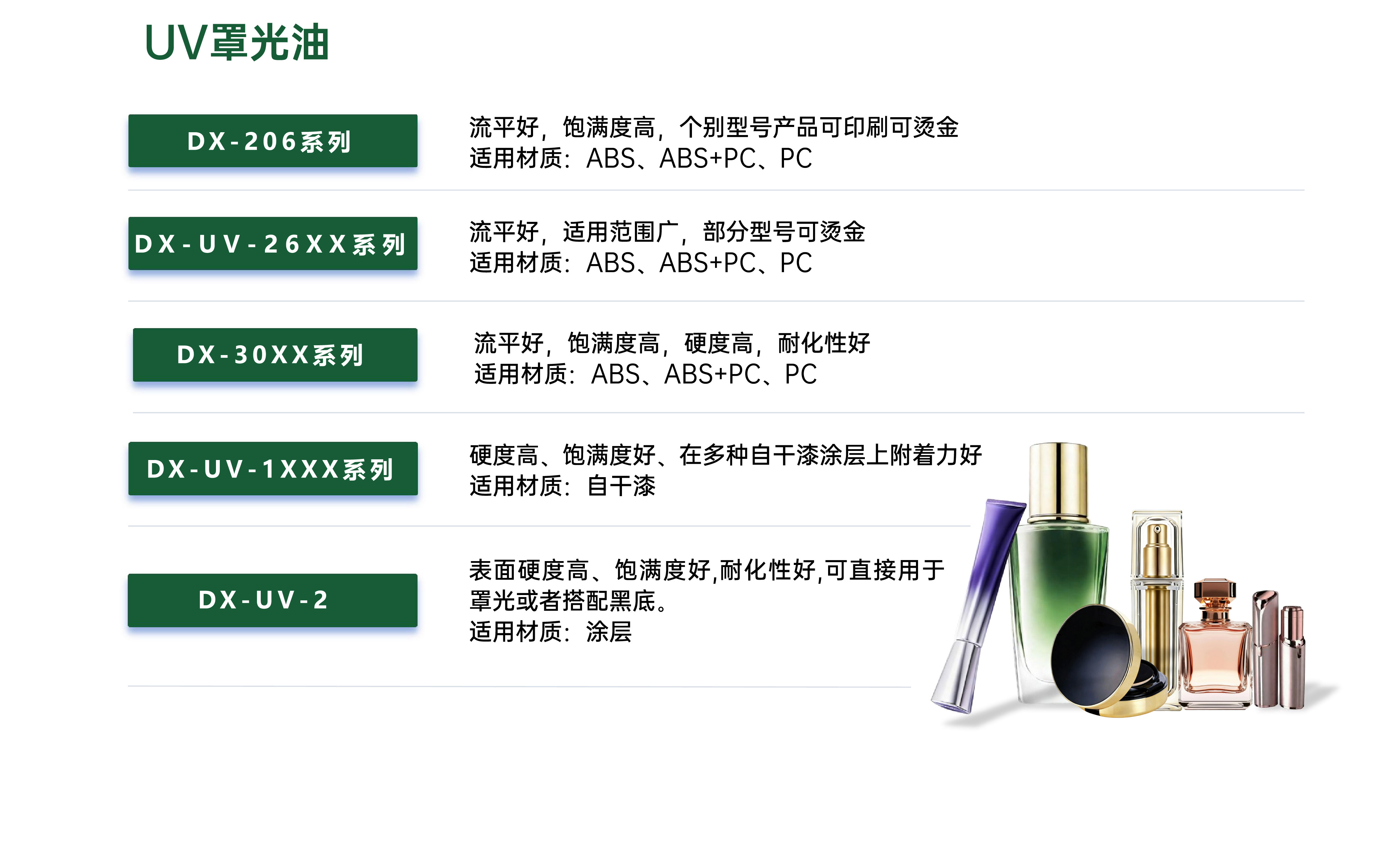 UV罩光油

DX-206系列

流平好，饱满度高，个别型号产品可印刷可烫金
适用材质：ABS、ABS+PC、PC

DX-UV-26XX系列

流平好，适用范围广，部分型号可烫金
适用材质：ABS、ABS+PC、PC

DX-30XX系列

流平好，饱满度高，硬度高，耐化性好
适用材质：ABS、ABS+PC、PC

DX-UV-1XXX系列

硬度高、饱满度好、在多种自干漆涂层上附着力好
适用材质：自干漆

DX-UV-2

表面硬度高、饱满度好,耐化性好,可直接用于罩光或者搭配黑底。
适用材质：涂层